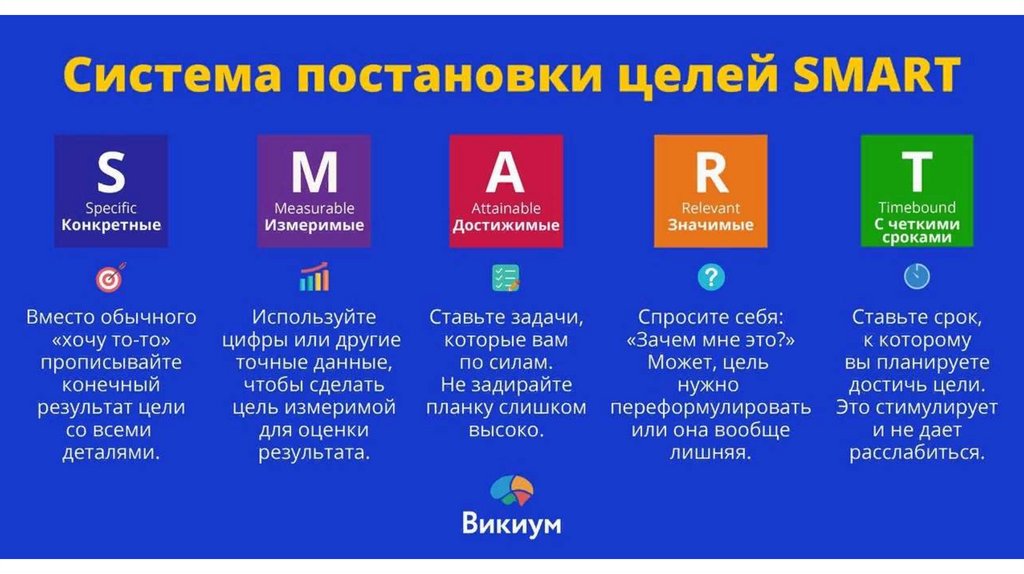 Система постановки целей SMART

S
Specific
Конкретные

Вместо обычного «хочу то-то» прописывайте конечный результат цели со всеми деталями.

M
Measurable
Измеримые

Используйте цифры или другие точные данные, чтобы сделать цель измеримой для оценки результата.

A
Attainable
Достижимые

Ставьте задачи, которые вам по силам. Не задирайте планку слишком высоко.

R
Relevant
Значимые

Спросите себя: «Зачем мне это?» Может, цель нужно переформулировать или она вообще лишняя.

T
Timebound
С четкими сроками

Ставьте срок, к которому вы планируете достичь цели. Это стимулирует и не дает расслабиться.

Викиум